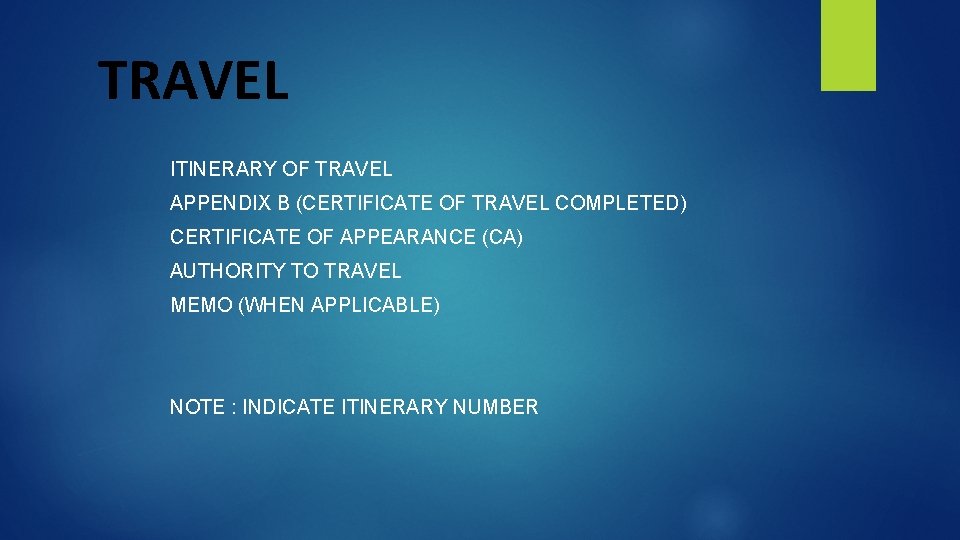 TRAVEL

ITINERARY OF TRAVEL

APPENDIX B (CERTIFICATE OF TRAVEL COMPLETED)

CERTIFICATE OF APPEARANCE (CA)

AUTHORITY TO TRAVEL

MEMO (WHEN APPLICABLE)

NOTE : INDICATE ITINERARY NUMBER